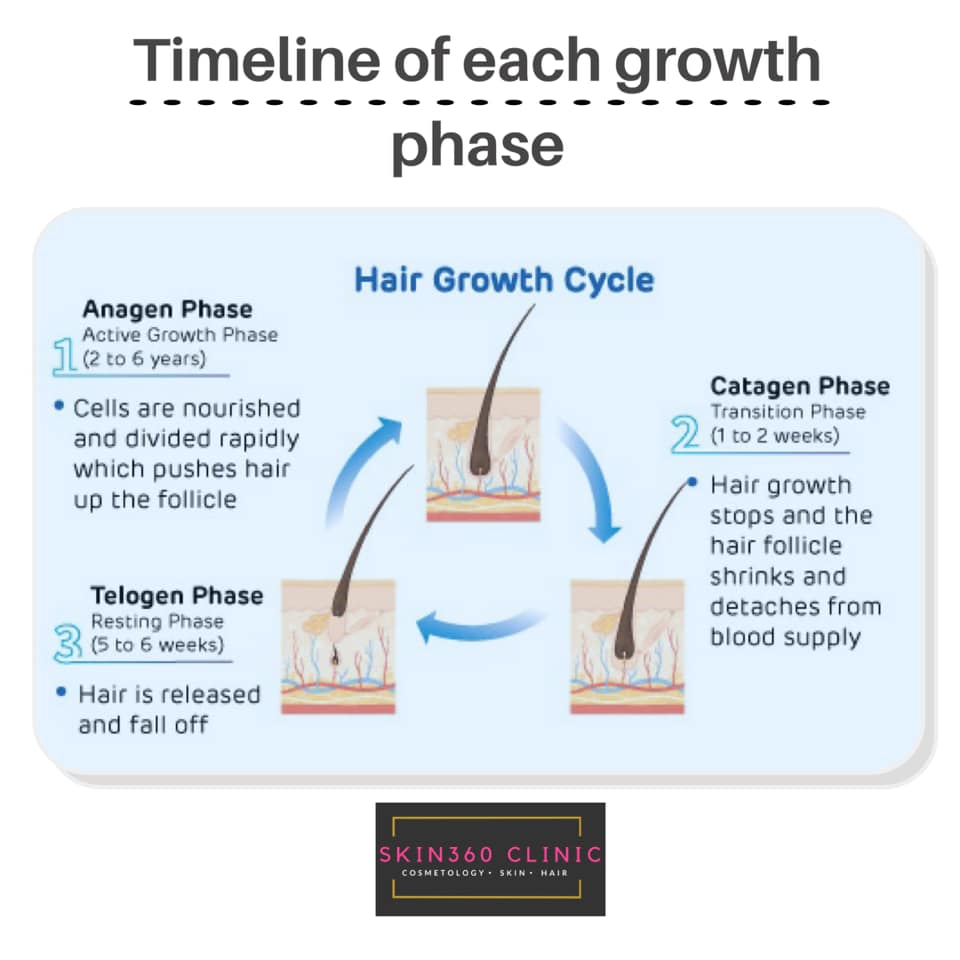 Timeline of each growth phase

Hair Growth Cycle

Anagen Phase
Active Growth Phase
1 (2 to 6 years)

• Cells are nourished and divided rapidly which pushes hair up the follicle

Catagen Phase
Transition Phase
2 (1 to 2 weeks)

• Hair growth stops and the hair follicle shrinks and detaches from blood supply

Telogen Phase
Resting Phase
3 (5 to 6 weeks)

• Hair is released and fall off

SKIN360 CLINIC
COSMETOLOGY • SKIN • HAIR